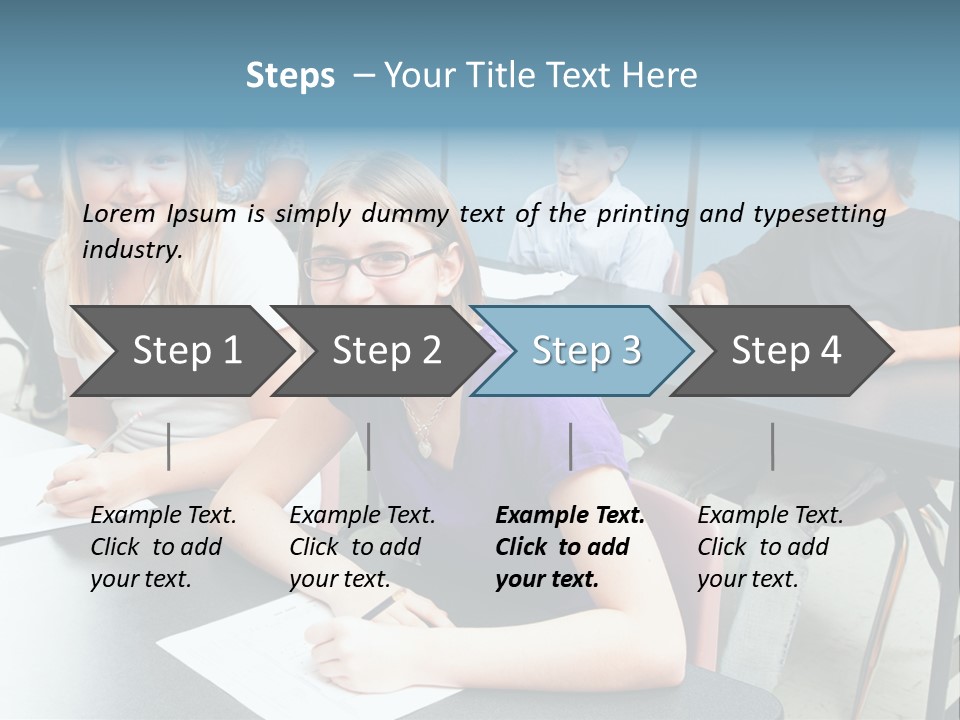 Steps – Your Title Text Here

Lorem Ipsum is simply dummy text of the printing and typesetting industry.

Step 1

Step 2

Step 3

Step 4

Example Text. Click to add your text.

Example Text. Click to add your text.

Example Text. Click to add your text.

Example Text. Click to add your text.